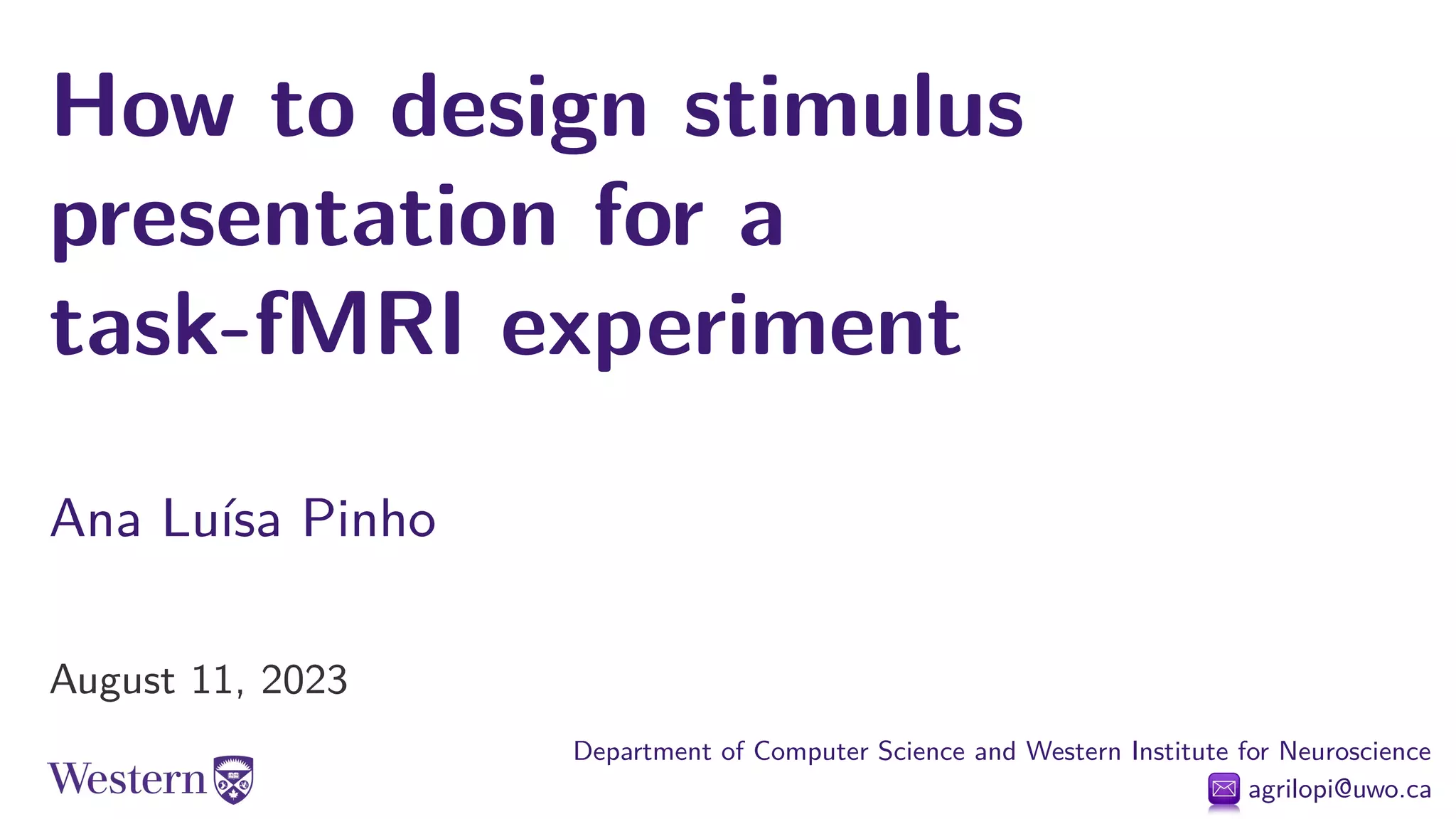 How to design stimulus presentation for a task-fMRI experiment

Ana Luísa Pinho

August 11, 2023

Western

Department of Computer Science and Western Institute for Neuroscience

agrilopi@uwo.ca